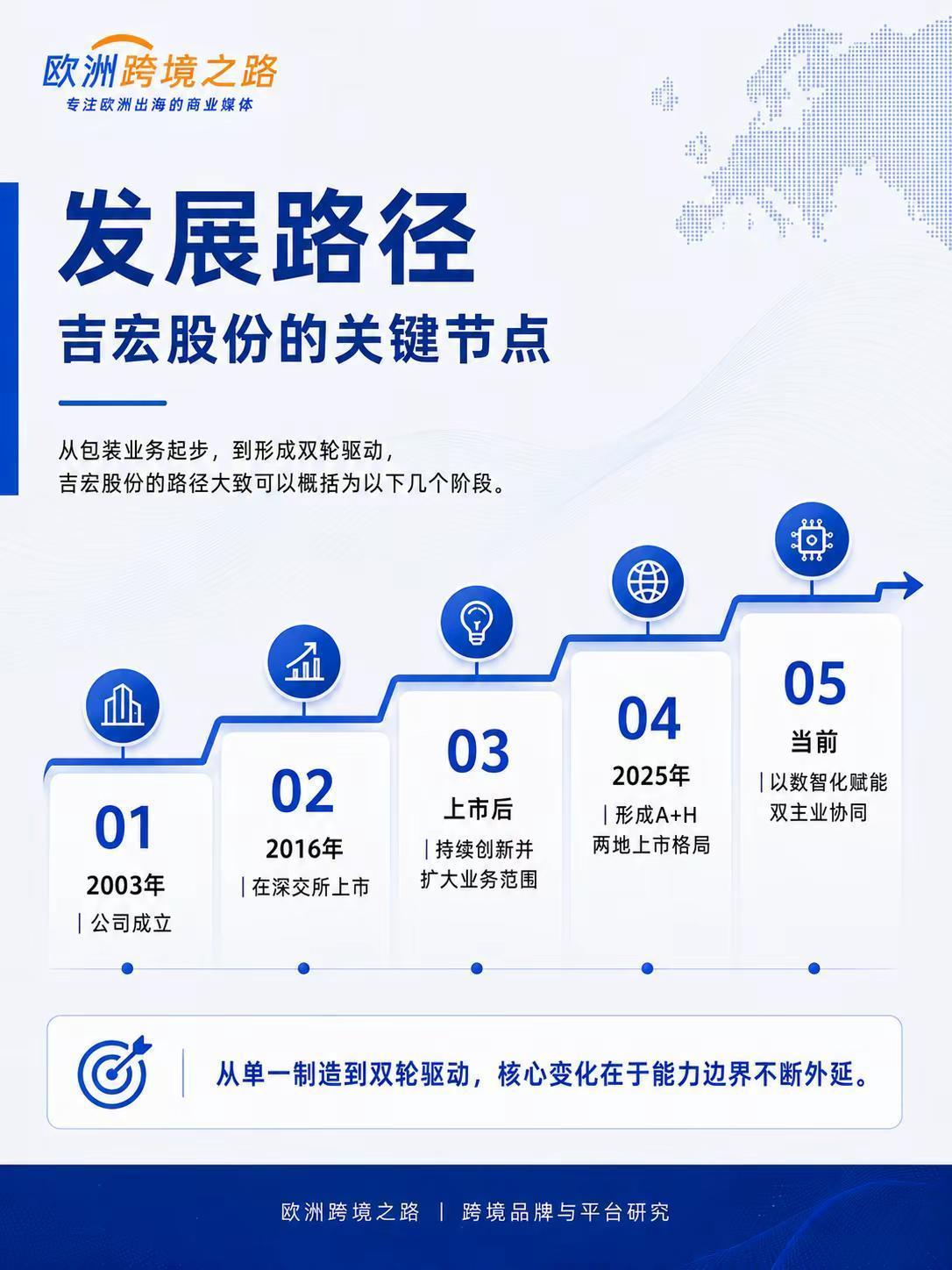 欧洲跨境之路
专注欧洲出海的商业媒体

发展路径
吉宏股份的关键节点

从包装业务起步，到形成双轮驱动，
吉宏股份的路径大致可以概括为以下几个阶段。

01
2003年
| 公司成立

02
2016年
| 在深交所上市

03
上市后
| 持续创新并扩大业务范围

04
2025年
| 形成A+H两地上市格局

05
当前
| 以数智化赋能双主业协同

从单一制造到双轮驱动，核心变化在于能力边界不断外延。

欧洲跨境之路 | 跨境品牌与平台研究